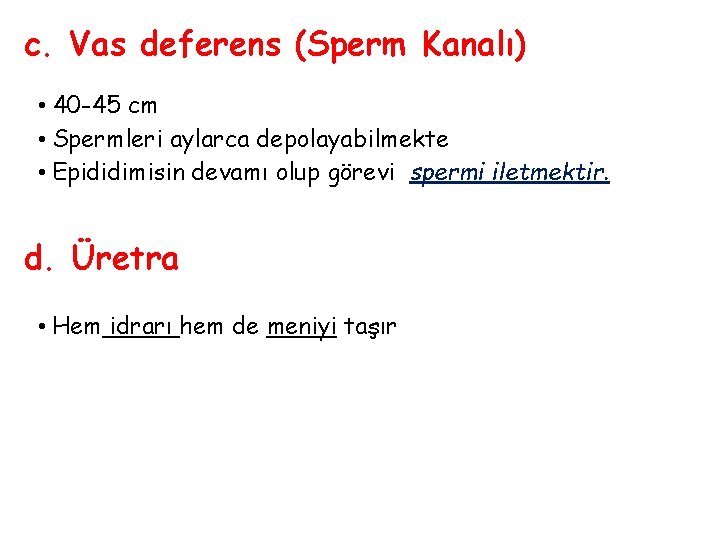 c. Vas deferens (Sperm Kanalı)

• 40-45 cm
• Spermleri aylarca depolayabilmekte
• Epididimisin devamı olup görevi spermi iletmektir.

d. Üretra

• Hem idrarı hem de meniyi taşır